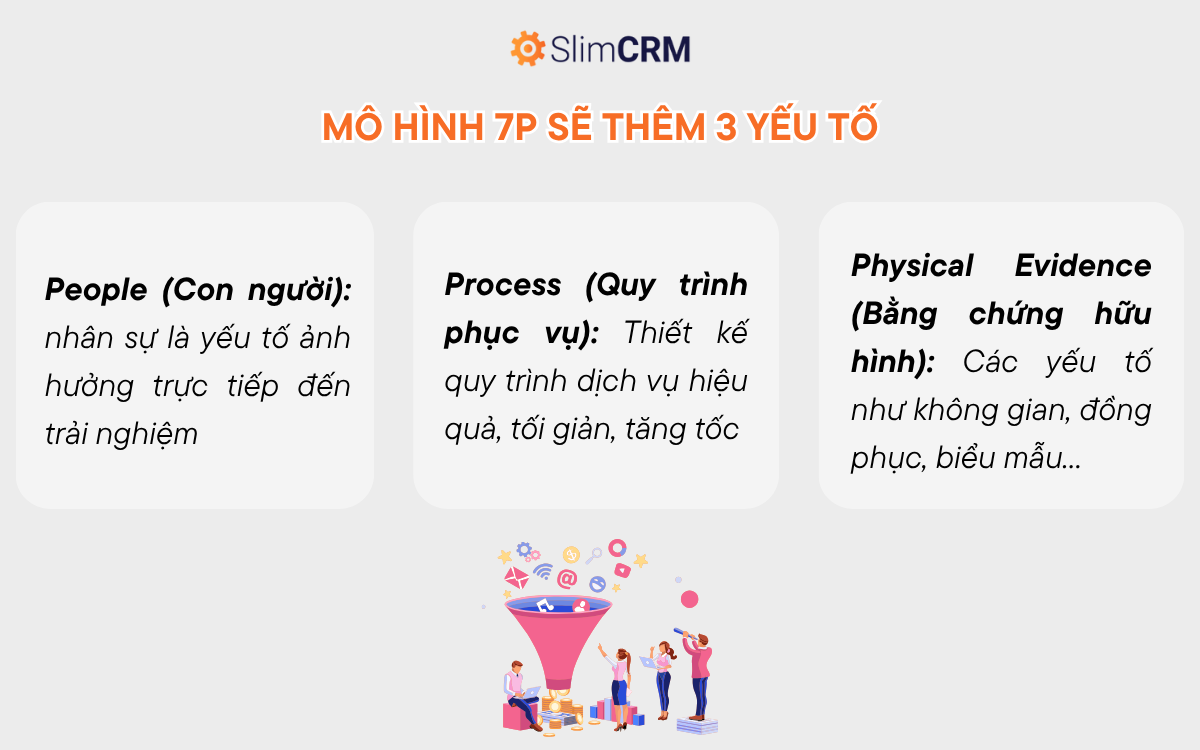 SlimCRM

MÔ HÌNH 7P SẼ THÊM 3 YẾU TỐ

People (Con người): nhân sự là yếu tố ảnh hưởng trực tiếp đến trải nghiệm

Process (Quy trình phục vụ): Thiết kế quy trình dịch vụ hiệu quả, tối giản, tăng tốc

Physical Evidence (Bằng chứng hữu hình): Các yếu tố như không gian, đồng phục, biểu mẫu...